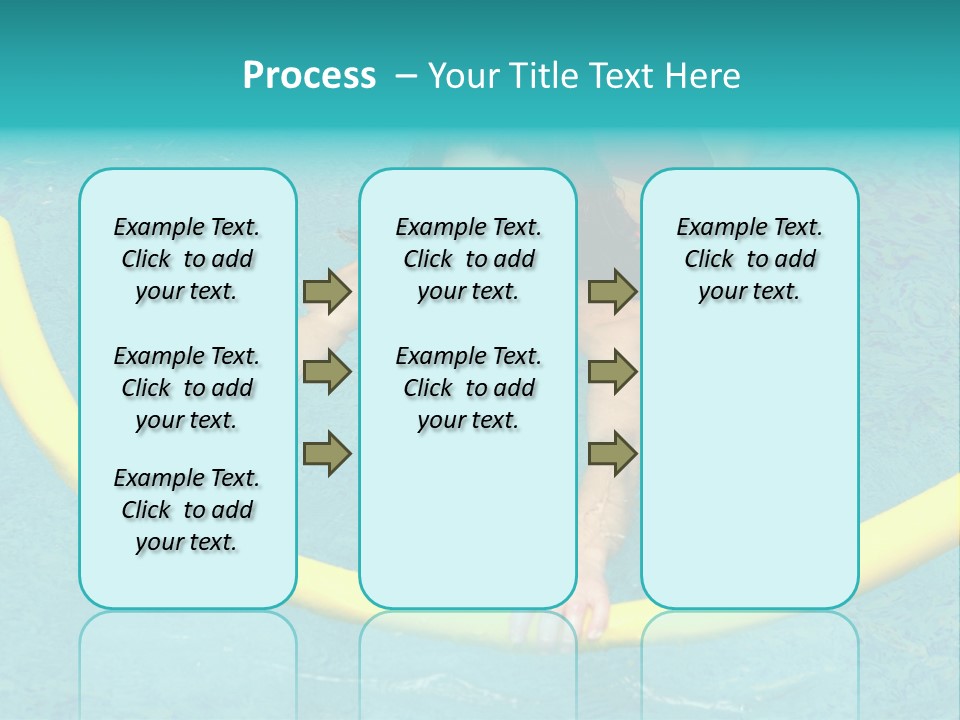 Process – Your Title Text Here

Example Text. Click to add your text.

Example Text. Click to add your text.

Example Text. Click to add your text.

Example Text. Click to add your text.

Example Text. Click to add your text.

Example Text. Click to add your text.